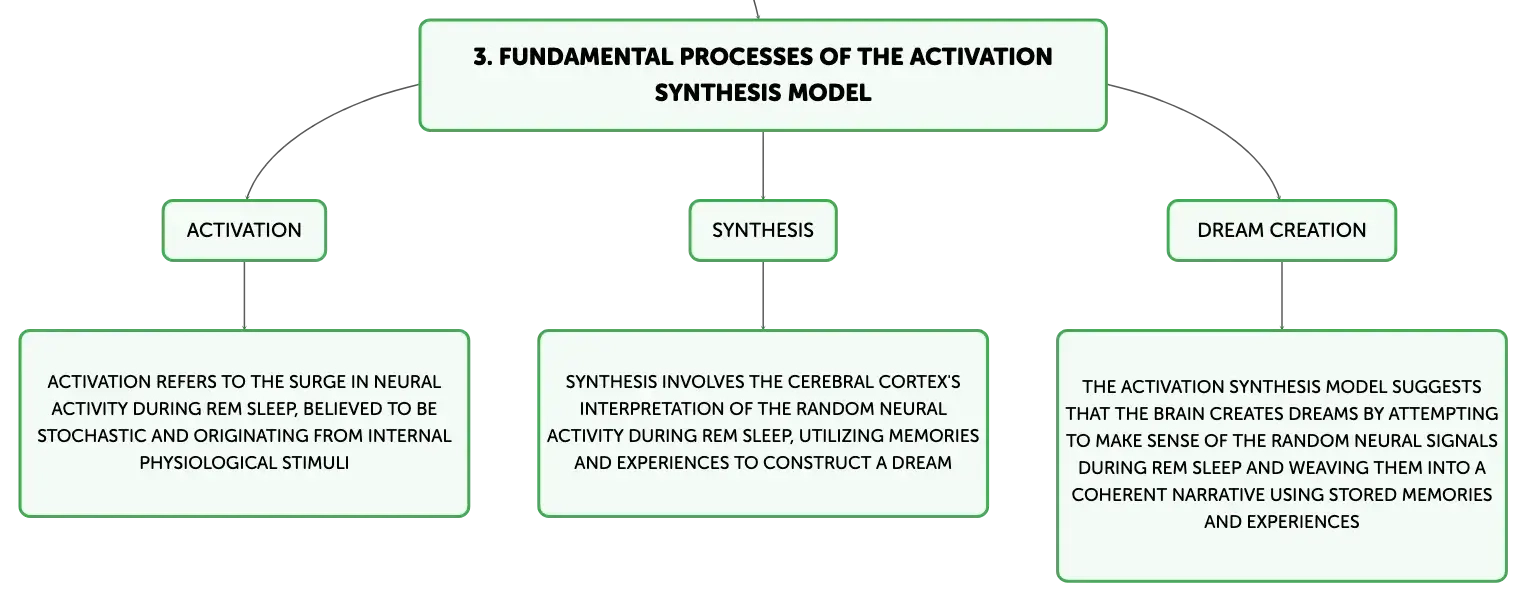 3. FUNDAMENTAL PROCESSES OF THE ACTIVATION SYNTHESIS MODEL

ACTIVATION

ACTIVATION REFERS TO THE SURGE IN NEURAL ACTIVITY DURING REM SLEEP, BELIEVED TO BE STOCHASTIC AND ORIGINATING FROM INTERNAL PHYSIOLOGICAL STIMULI

SYNTHESIS

SYNTHESIS INVOLVES THE CEREBRAL CORTEX'S INTERPRETATION OF THE RANDOM NEURAL ACTIVITY DURING REM SLEEP, UTILIZING MEMORIES AND EXPERIENCES TO CONSTRUCT A DREAM

DREAM CREATION

THE ACTIVATION SYNTHESIS MODEL SUGGESTS THAT THE BRAIN CREATES DREAMS BY ATTEMPTING TO MAKE SENSE OF THE RANDOM NEURAL SIGNALS DURING REM SLEEP AND WEAVING THEM INTO A COHERENT NARRATIVE USING STORED MEMORIES AND EXPERIENCES